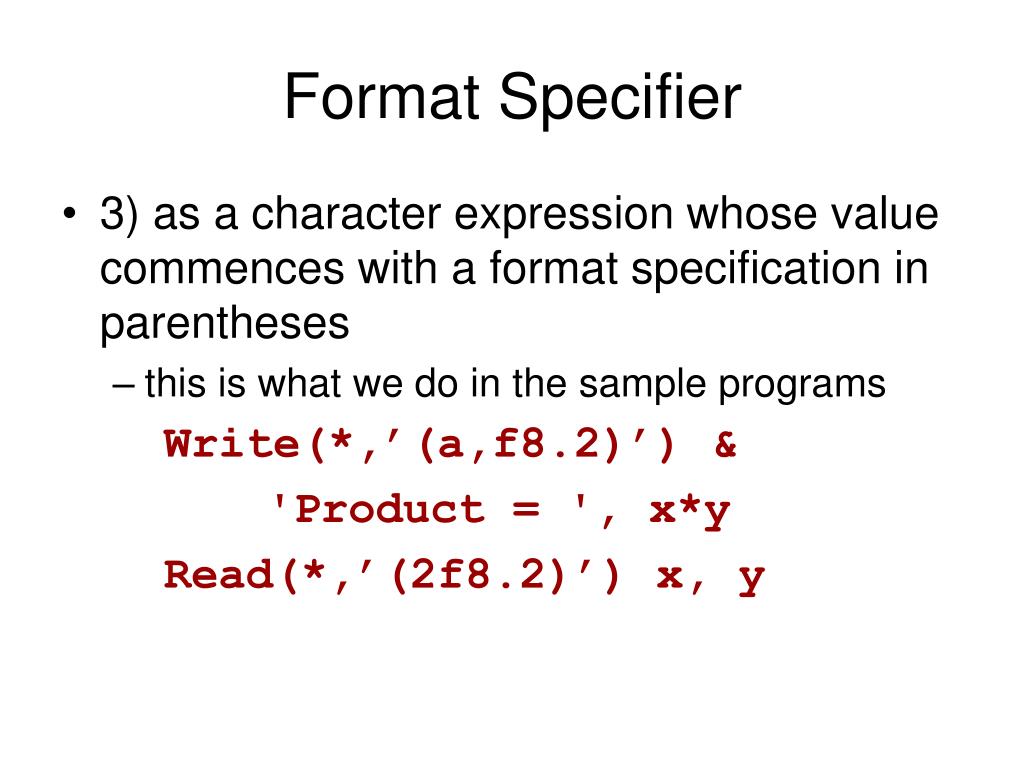 Format Specifier

• 3) as a character expression whose value commences with a format specification in parentheses

– this is what we do in the sample programs

Write(*,’(a,f8.2)’) &
'Product = ', x*y
Read(*,’(2f8.2)’) x, y